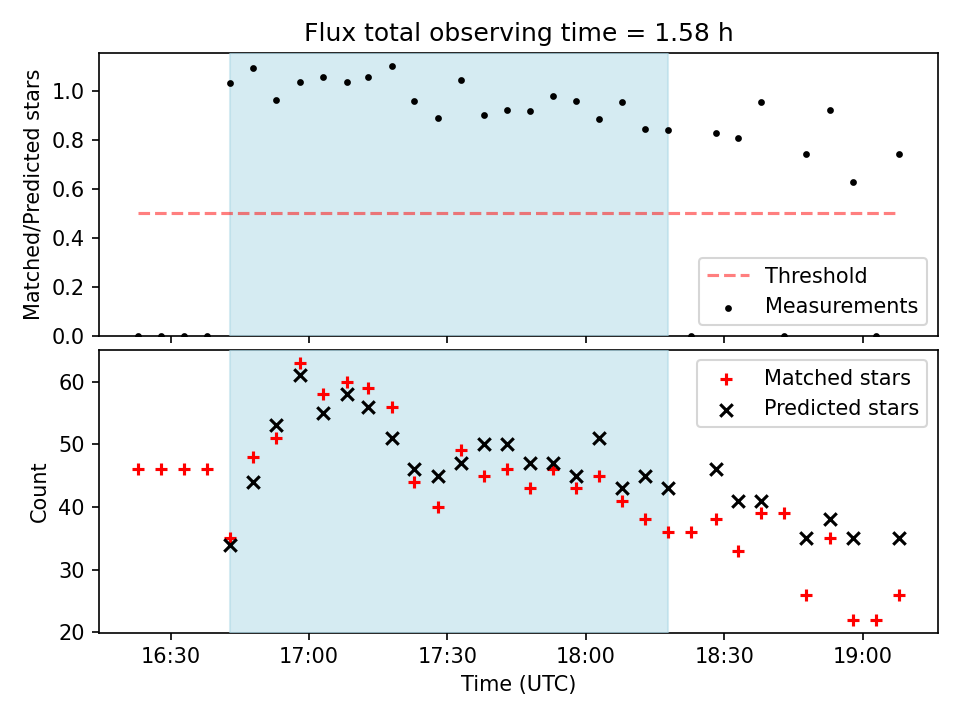 Flux total observing time = 1.58 h

Matched/Predicted stars

1.0
0.8
0.6
0.4
0.2
0.0

Threshold
Measurements

Count

60
50
40
30
20

Matched stars
Predicted stars

16:30
17:00
17:30
18:00
18:30
19:00

Time (UTC)